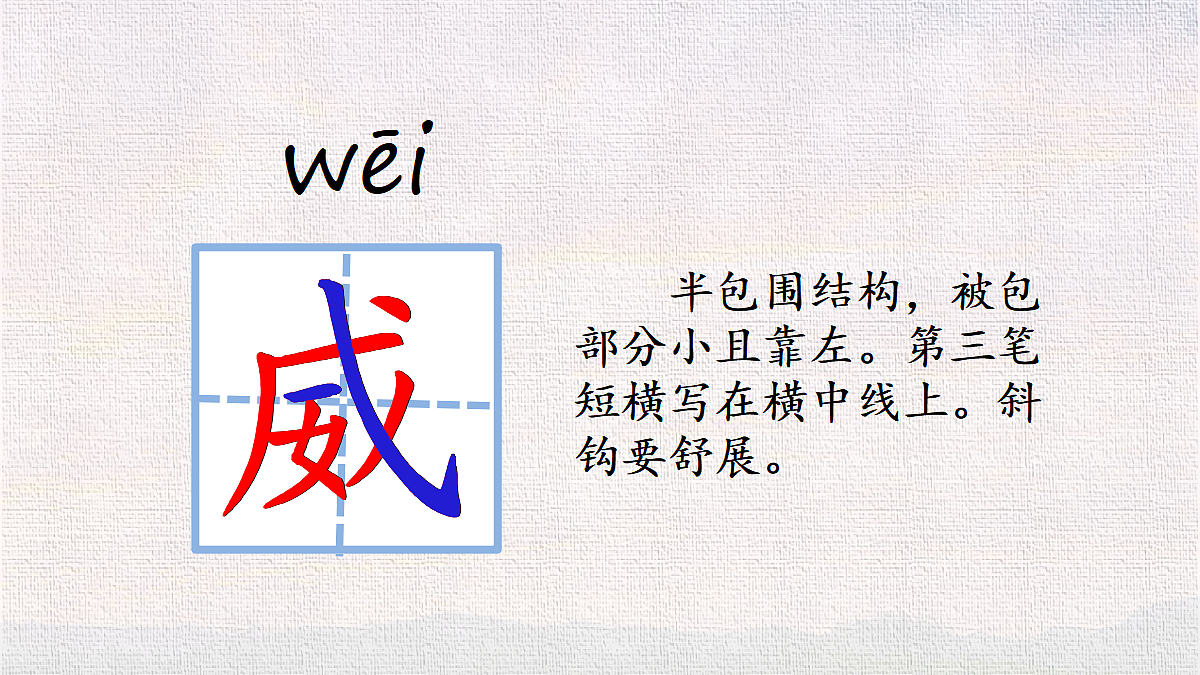 wēi

威

半包围结构，被包部分小且靠左。第三笔短横写在横中线上。斜钩要舒展。